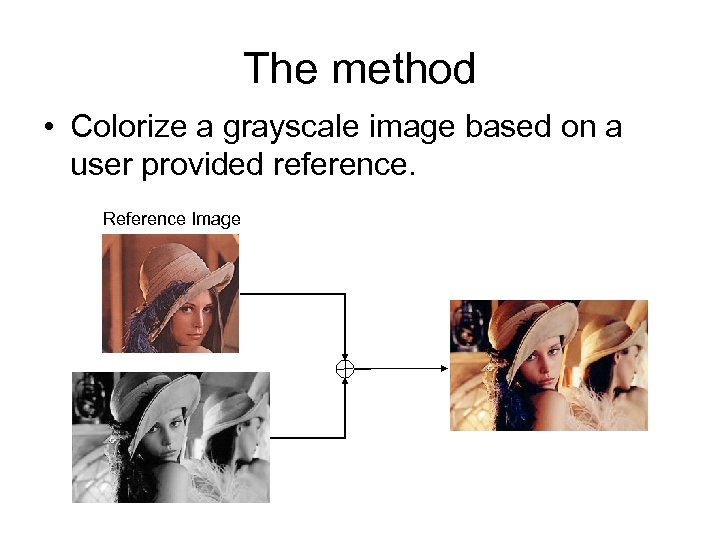 The method

• Colorize a grayscale image based on a user provided reference.

Reference Image